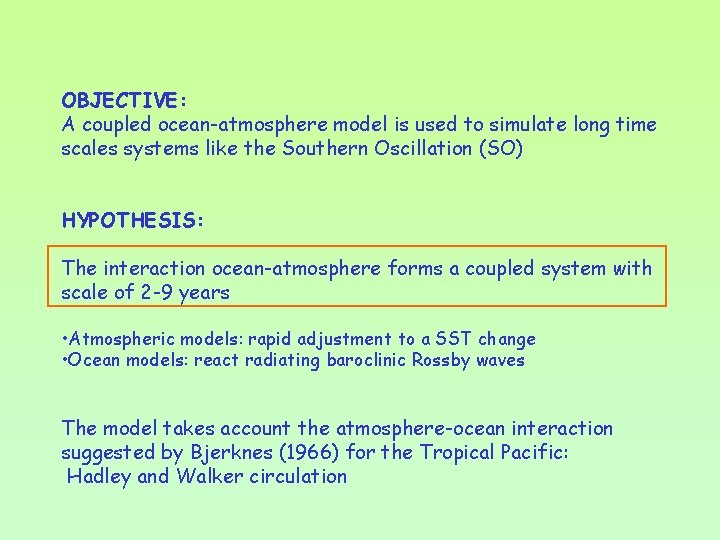 OBJECTIVE:
A coupled ocean-atmosphere model is used to simulate long time scales systems like the Southern Oscillation (SO)

HYPOTHESIS:

The interaction ocean-atmosphere forms a coupled system with scale of 2-9 years

•Atmospheric models: rapid adjustment to a SST change
•Ocean models: react radiating baroclinic Rossby waves

The model takes account the atmosphere-ocean interaction suggested by Bjerknes (1966) for the Tropical Pacific:
Hadley and Walker circulation